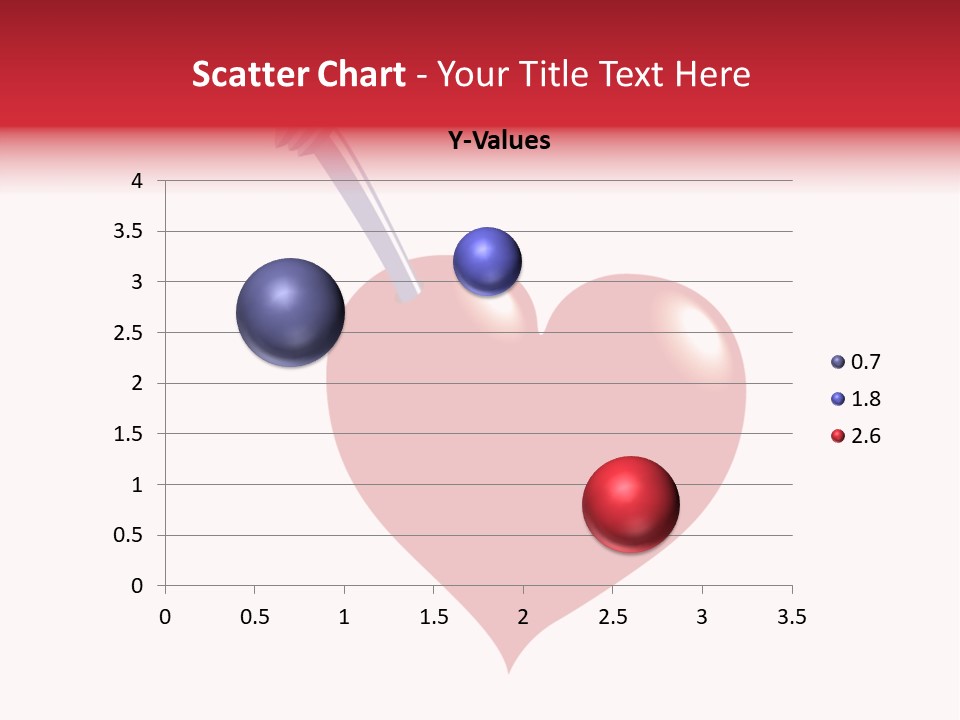 Scatter Chart - Your Title Text Here

Y-Values

4
3.5
3
2.5
2
1.5
1
0.5
0

0 0.5 1 1.5 2 2.5 3 3.5

0.7
1.8
2.6